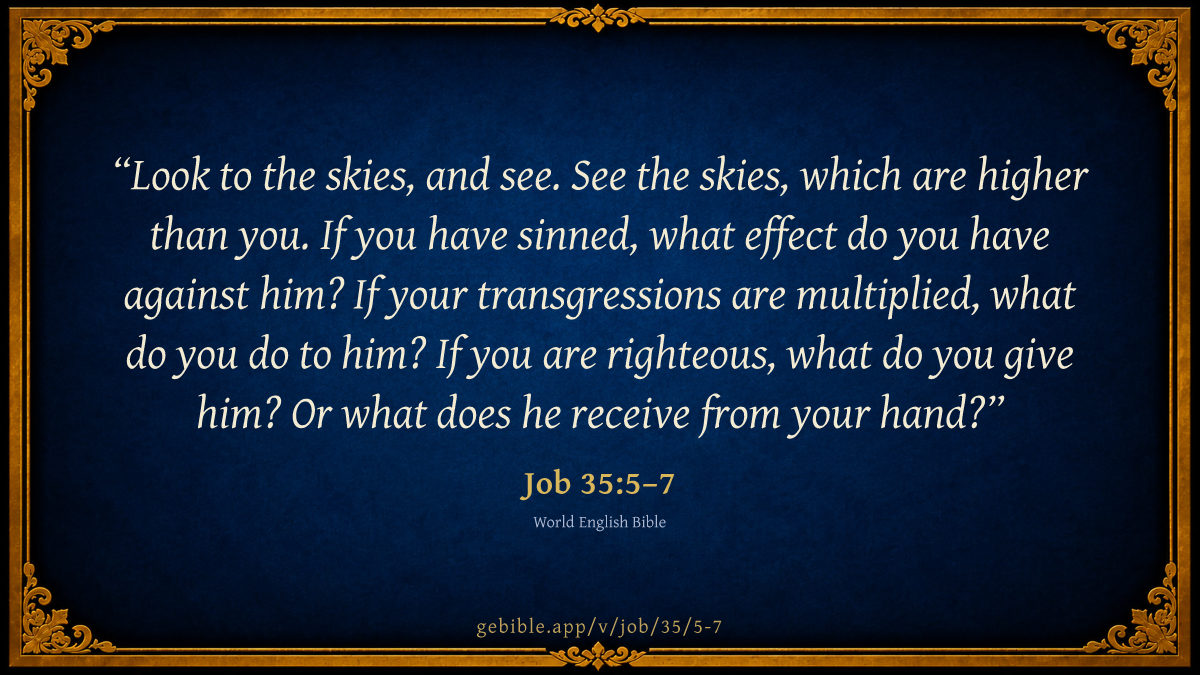 “Look to the skies, and see. See the skies, which are higher than you. If you have sinned, what effect do you have against him? If your transgressions are multiplied, what do you do to him? If you are righteous, what do you give him? Or what does he receive from your hand?”

Job 35:5–7

World English Bible

gebible.app/v/job/35/5-7